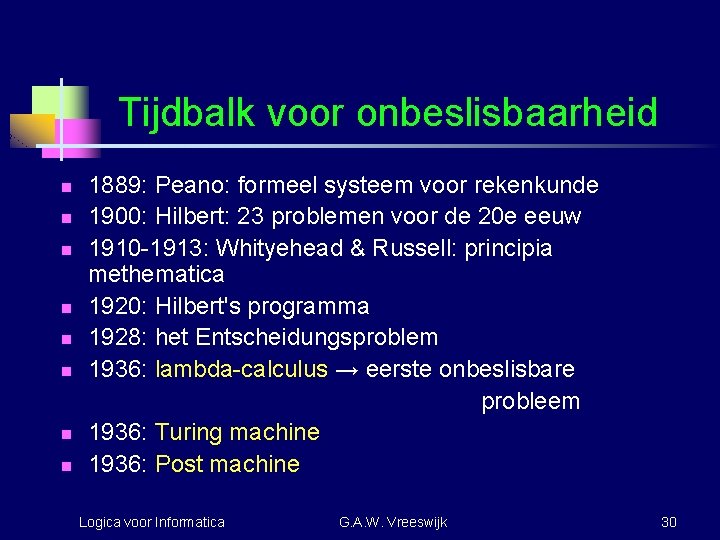 Tijdbalk voor onbeslisbaarheid

- 1889: Peano: formeel systeem voor rekenkunde
- 1900: Hilbert: 23 problemen voor de 20e eeuw
- 1910-1913: Whityehead & Russell: principia methematica
- 1920: Hilbert's programma
- 1928: het Entscheidungsproblem
- 1936: lambda-calculus → eerste onbeslisbare probleem
- 1936: Turing machine
- 1936: Post machine

Logica voor Informatica G.A.W. Vreeswijk 30